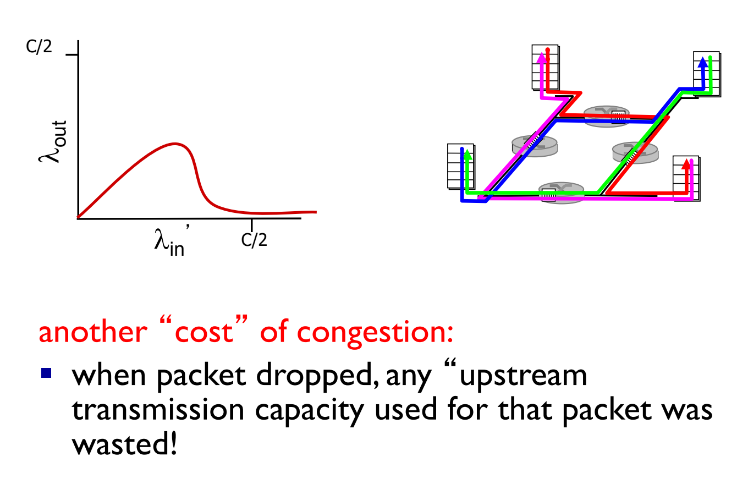 C/2

$\lambda_{out}$

$\lambda_{in}'$

C/2

another “cost” of congestion:

▪ when packet dropped, any “upstream transmission capacity used for that packet was wasted!